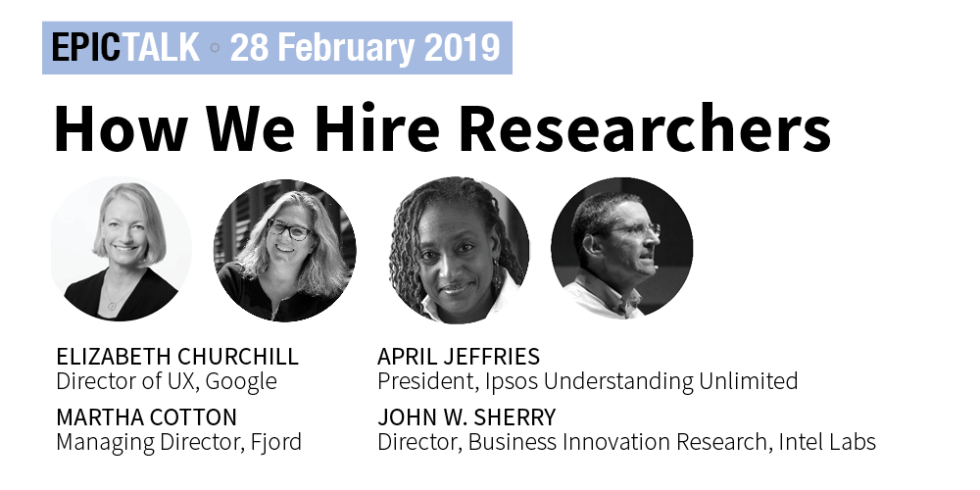 EPICTALK ◦ 28 February 2019

How We Hire Researchers

ELIZABETH CHURCHILL
Director of UX, Google

MARTHA COTTON
Managing Director, Fjord

APRIL JEFFRIES
President, Ipsos Understanding Unlimited

JOHN W. SHERRY
Director, Business Innovation Research, Intel Labs